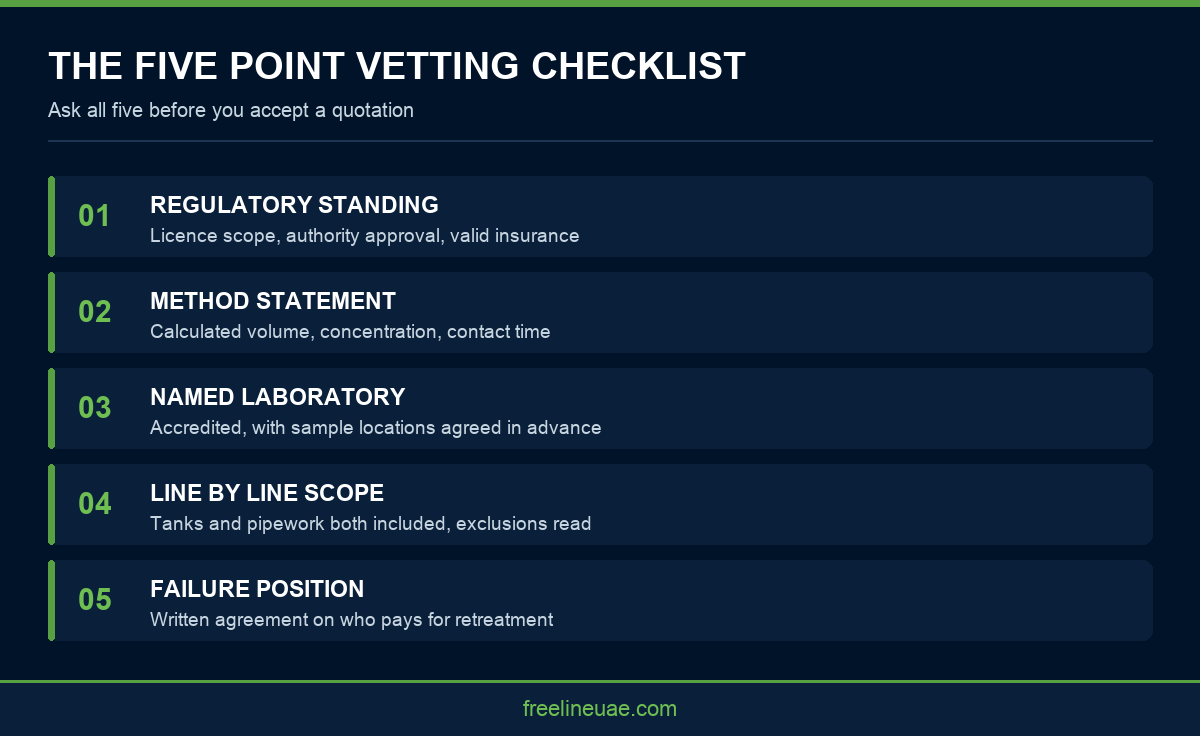 THE FIVE POINT VETTING CHECKLIST

Ask all five before you accept a quotation

01

REGULATORY STANDING

Licence scope, authority approval, valid insurance

02

METHOD STATEMENT

Calculated volume, concentration, contact time

03

NAMED LABORATORY

Accredited, with sample locations agreed in advance

04

LINE BY LINE SCOPE

Tanks and pipework both included, exclusions read

05

FAILURE POSITION

Written agreement on who pays for retreatment

freelineuae.com